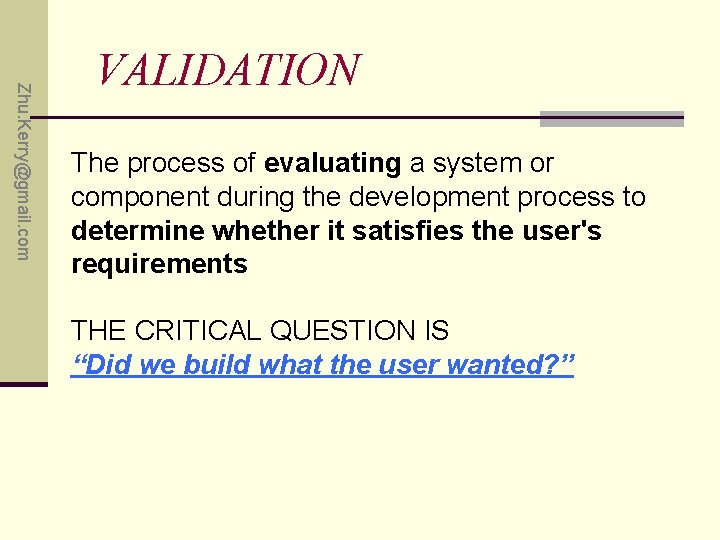 Zhu.Kerry@gmail.com

VALIDATION

The process of evaluating a system or component during the development process to determine whether it satisfies the user's requirements

THE CRITICAL QUESTION IS
“Did we build what the user wanted?”